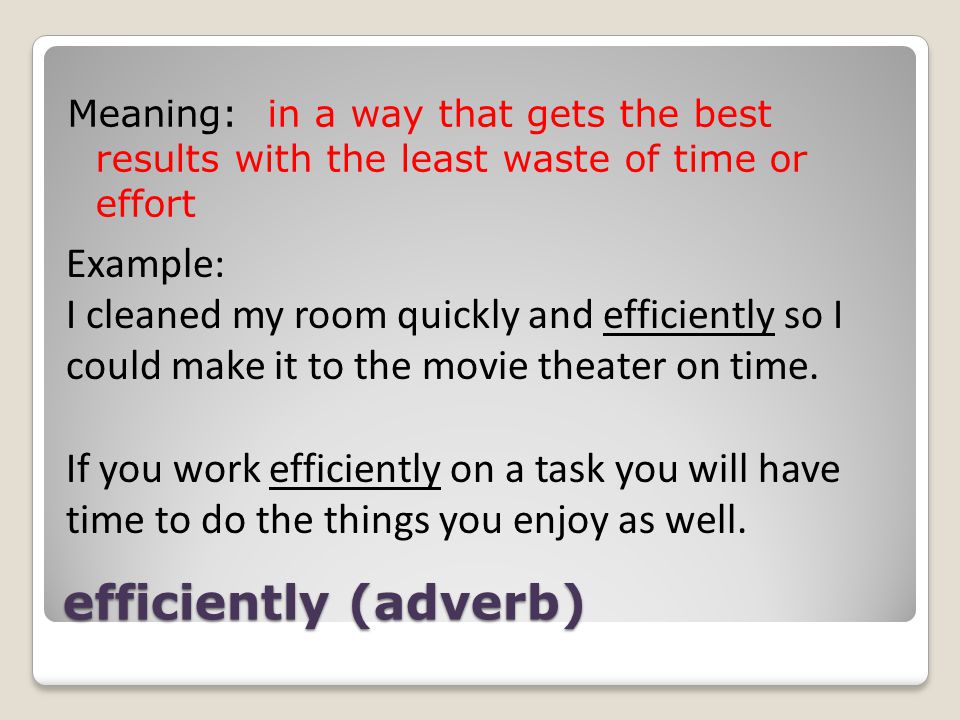 Meaning: in a way that gets the best results with the least waste of time or effort

Example:
I cleaned my room quickly and efficiently so I could make it to the movie theater on time.

If you work efficiently on a task you will have time to do the things you enjoy as well.

efficiently (adverb)